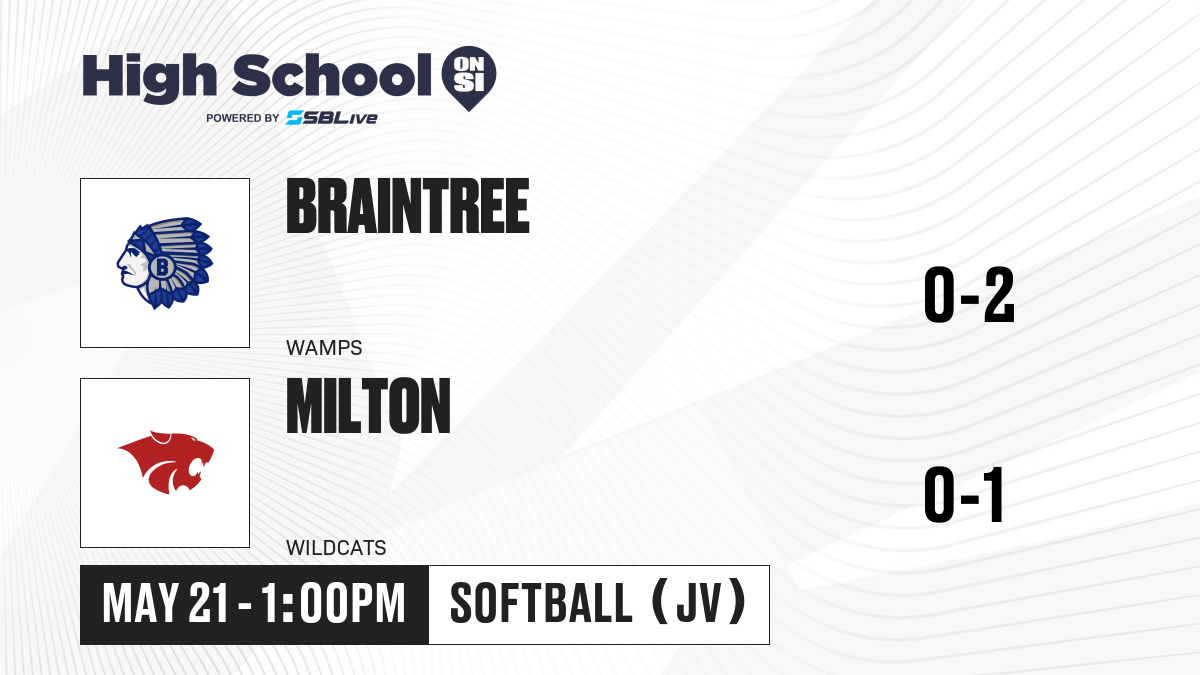 High School ON SI
POWERED BY SBLive

B

BRAINTREE
WAMPS
0-2

MILTON
WILDCATS
0-1

MAY 21 - 1:00PM
SOFTBALL (JV)